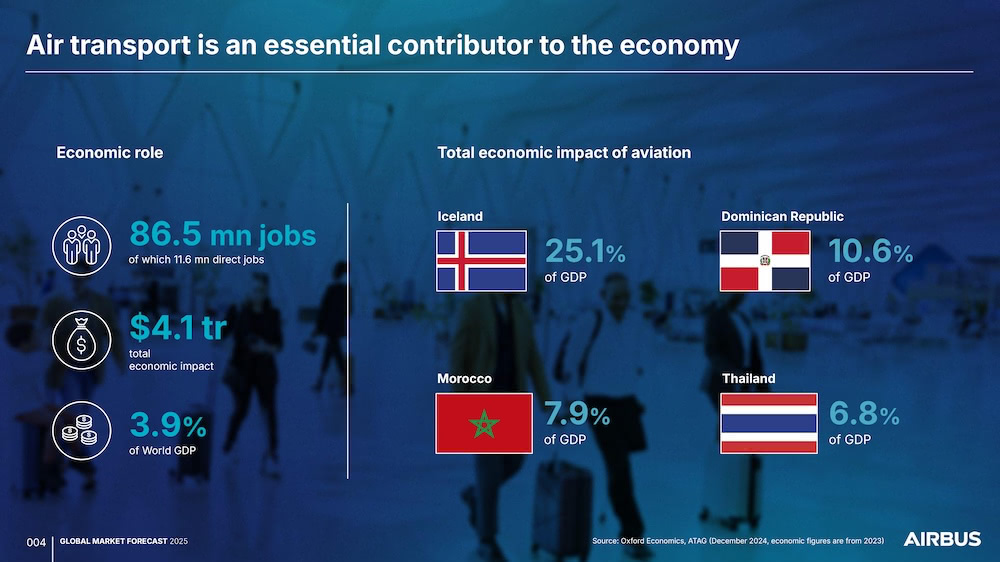 Air transport is an essential contributor to the economy

Economic role

86.5 mn jobs
of which 11.6 mn direct jobs

$4.1 tr
total economic impact

3.9%
of World GDP

Total economic impact of aviation

Iceland
25.1%
of GDP

Dominican Republic
10.6%
of GDP

Morocco
7.9%
of GDP

Thailand
6.8%
of GDP

004 | GLOBAL MARKET FORECAST 2025

Source: Oxford Economics, ATAG (December 2024, economic figures are from 2023)

AIRBUS